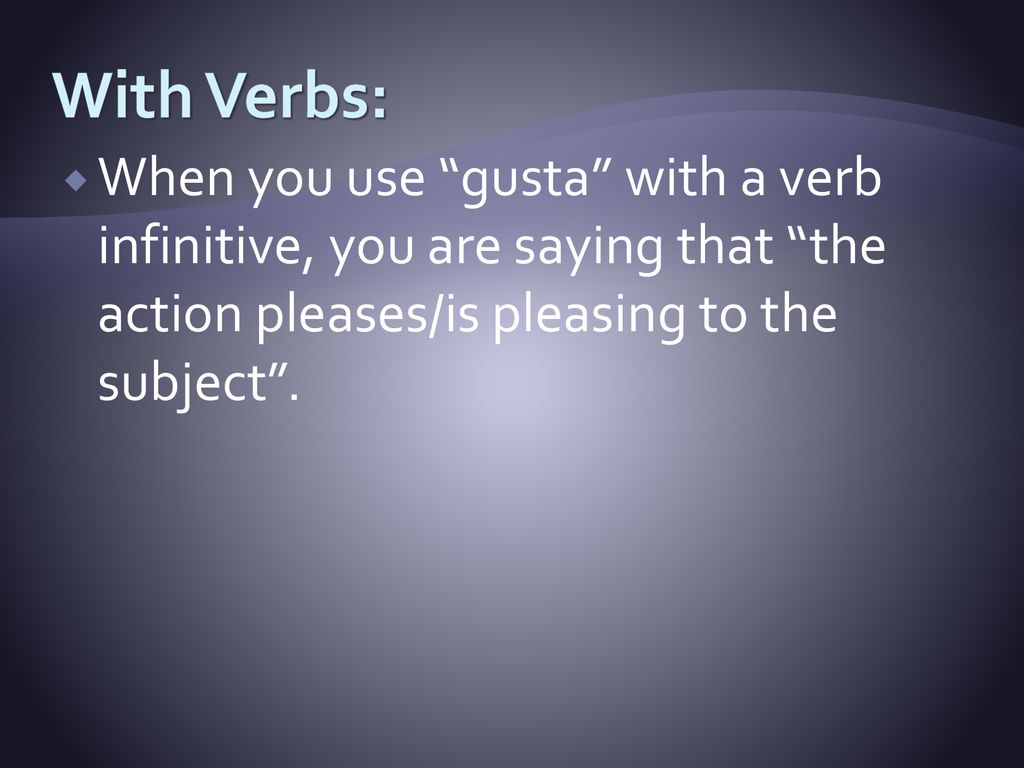 With Verbs:

When you use “gusta” with a verb infinitive, you are saying that “the action pleases/is pleasing to the subject”.